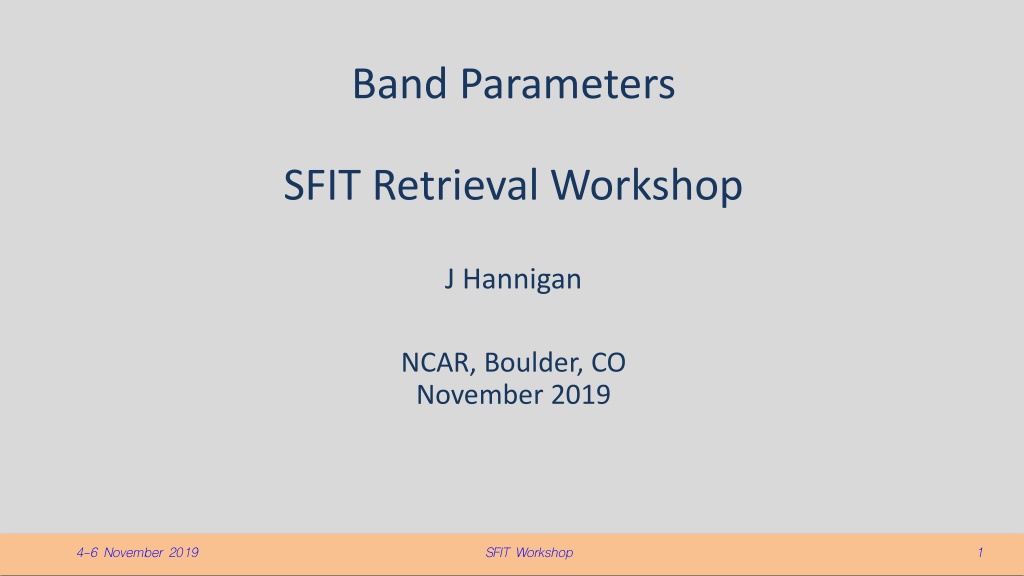 Band Parameters

SFIT Retrieval Workshop

J Hannigan

NCAR, Boulder, CO
November 2019

4-6 November 2019

SFIT Workshop

1